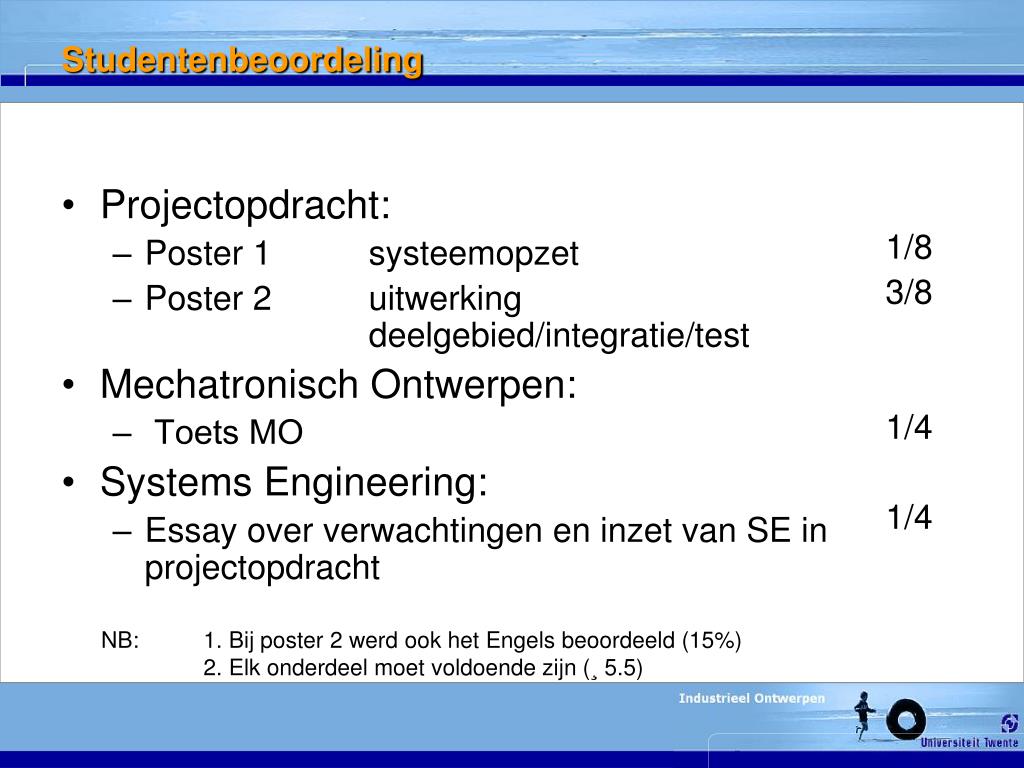 Studentenbeoordeling

• Projectopdracht:
– Poster 1 systeemopzet 1/8
– Poster 2 uitwerking deelgebied/integratie/test 3/8
• Mechatronisch Ontwerpen:
– Toets MO 1/4
• Systems Engineering:
– Essay over verwachtingen en inzet van SE in projectopdracht 1/4

NB: 1. Bij poster 2 werd ook het Engels beoordeeld (15%)
2. Elk onderdeel moet voldoende zijn (¸ 5.5)

Industrieel Ontwerpen
Universiteit Twente